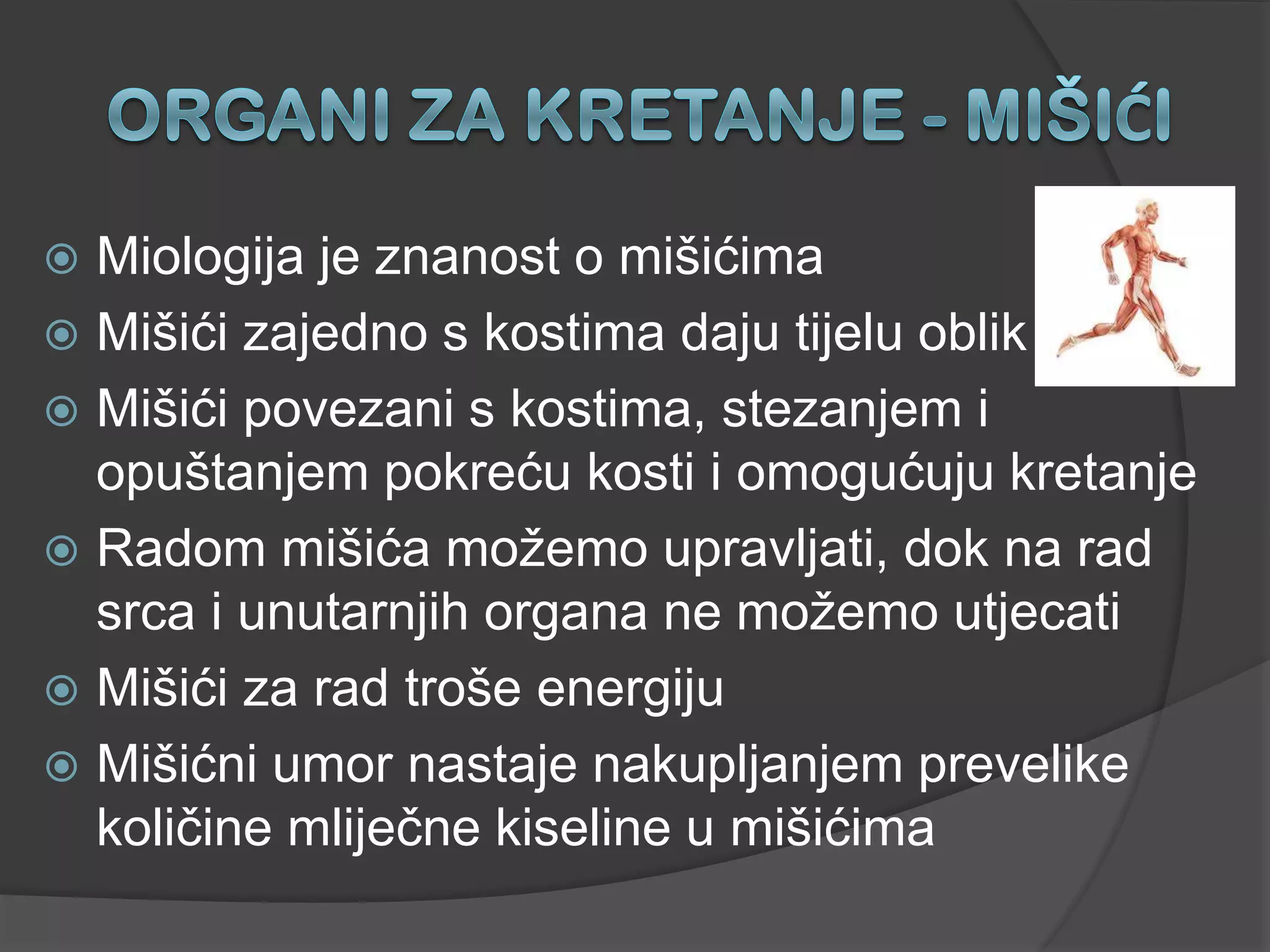 ORGANI ZA KRETANJE - MIŠIĆI

Miologija je znanost o mišićima

Mišići zajedno s kostima daju tijelu oblik

Mišići povezani s kostima, stezanjem i opuštanjem pokreću kosti i omogućuju kretanje

Radom mišića možemo upravljati, dok na rad srca i unutarnjih organa ne možemo utjecati

Mišići za rad troše energiju

Mišićni umor nastaje nakupljanjem prevelike količine mliječne kiseline u mišićima